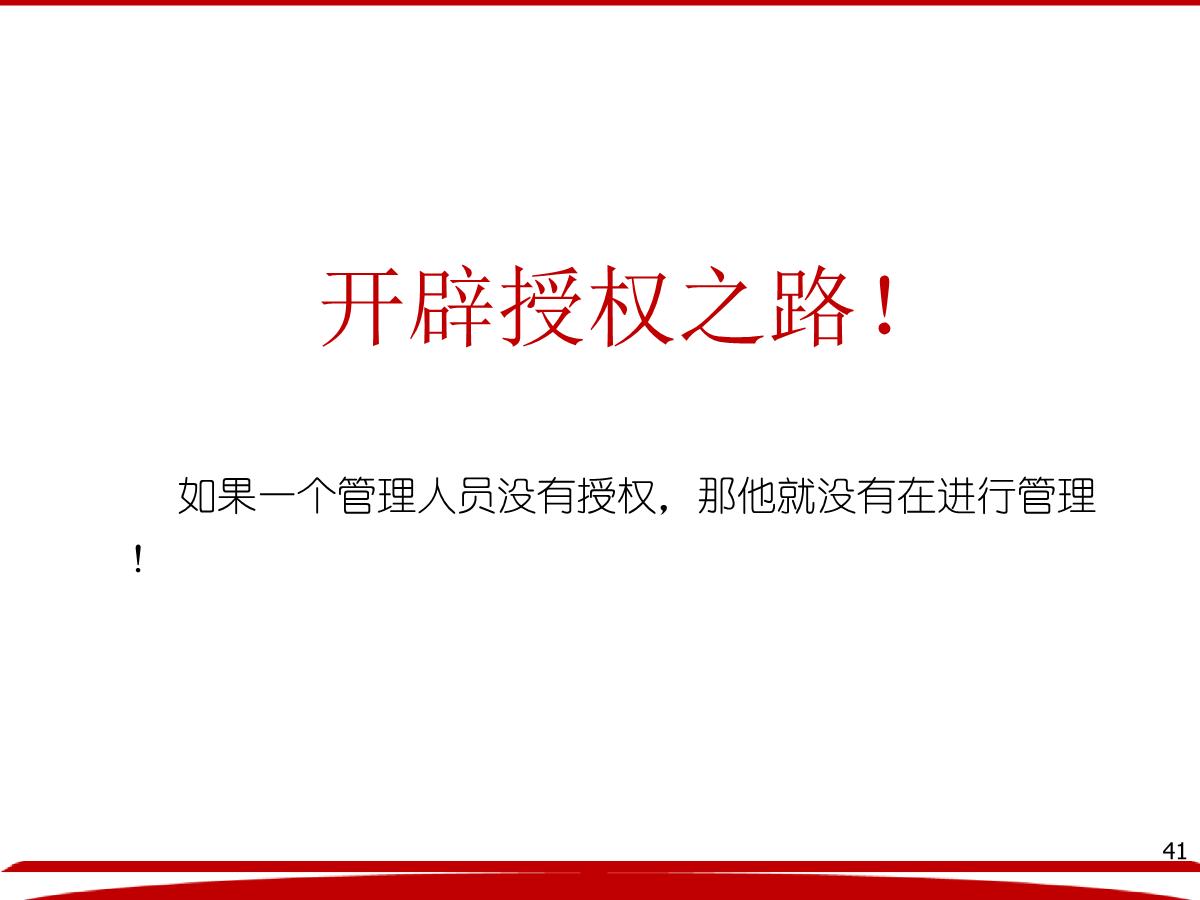 开辟授权之路！

如果一个管理人员没有授权，那他就没有在进行管理！

41